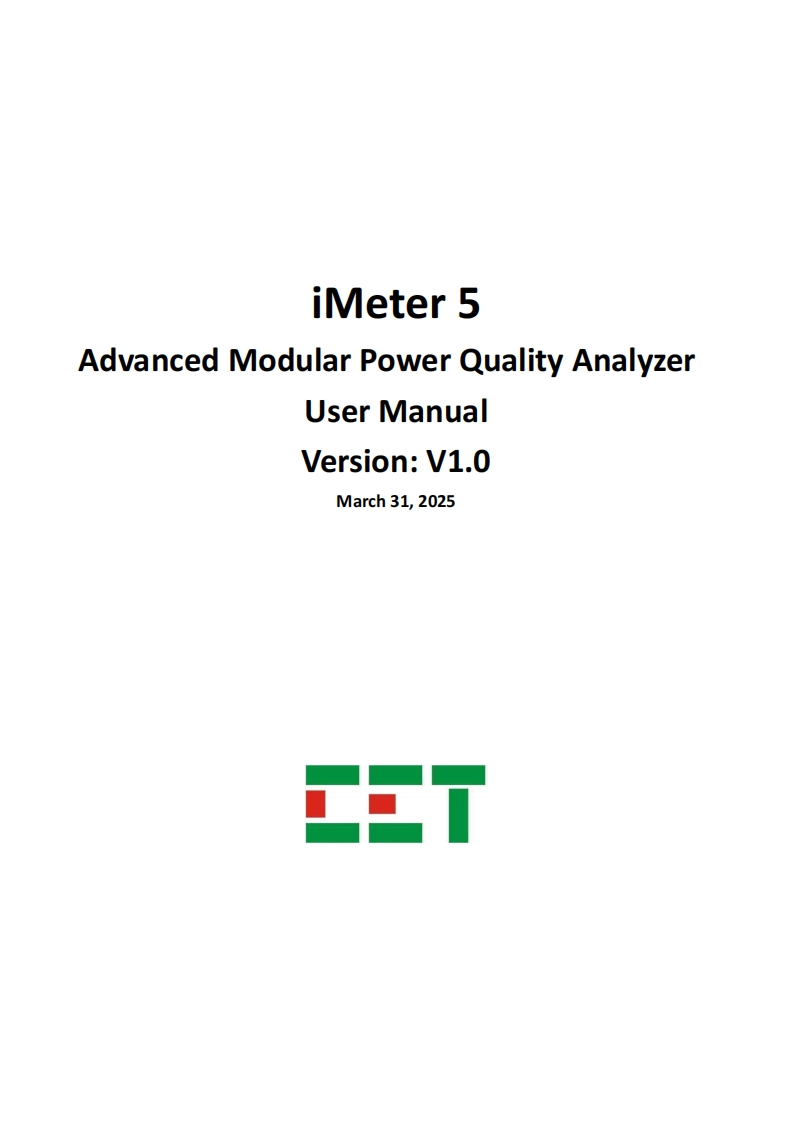 iMeter 5
Advanced Modular Power Quality Analyzer
User Manual
Version: V1.0
March 31, 2025

CET